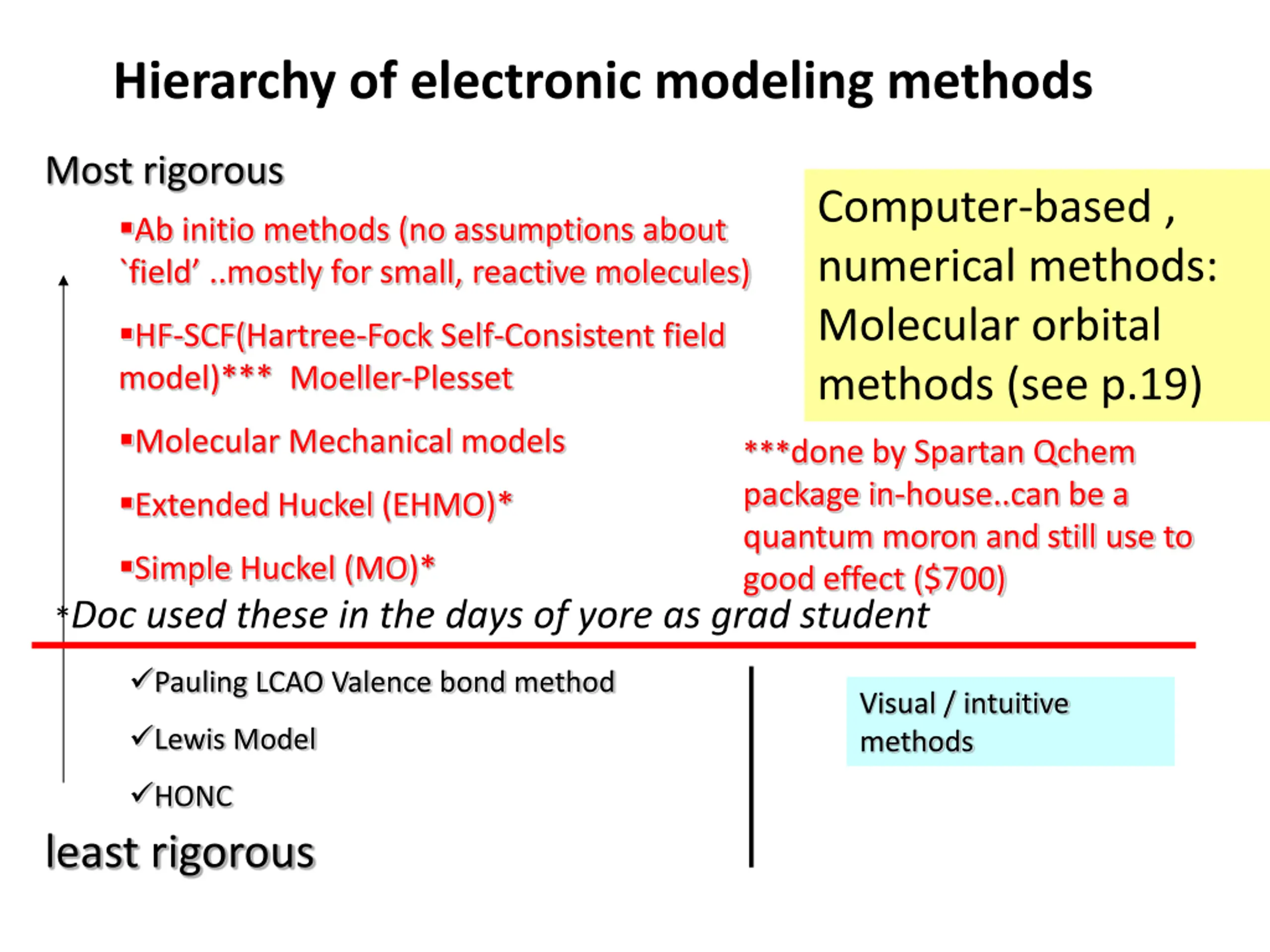 Hierarchy of electronic modeling methods

Most rigorous

▪Ab initio methods (no assumptions about `field' ..mostly for small, reactive molecules)

▪HF-SCF(Hartree-Fock Self-Consistent field model)*** Moeller-Plesset

▪Molecular Mechanical models

▪Extended Huckel (EHMO)*

▪Simple Huckel (MO)*

Computer-based , numerical methods: Molecular orbital methods (see p.19)

***done by Spartan Qchem package in-house..can be a quantum moron and still use to good effect ($700)

*Doc used these in the days of yore as grad student

✓Pauling LCAO Valence bond method

✓Lewis Model

✓HONC

Visual / intuitive methods

least rigorous